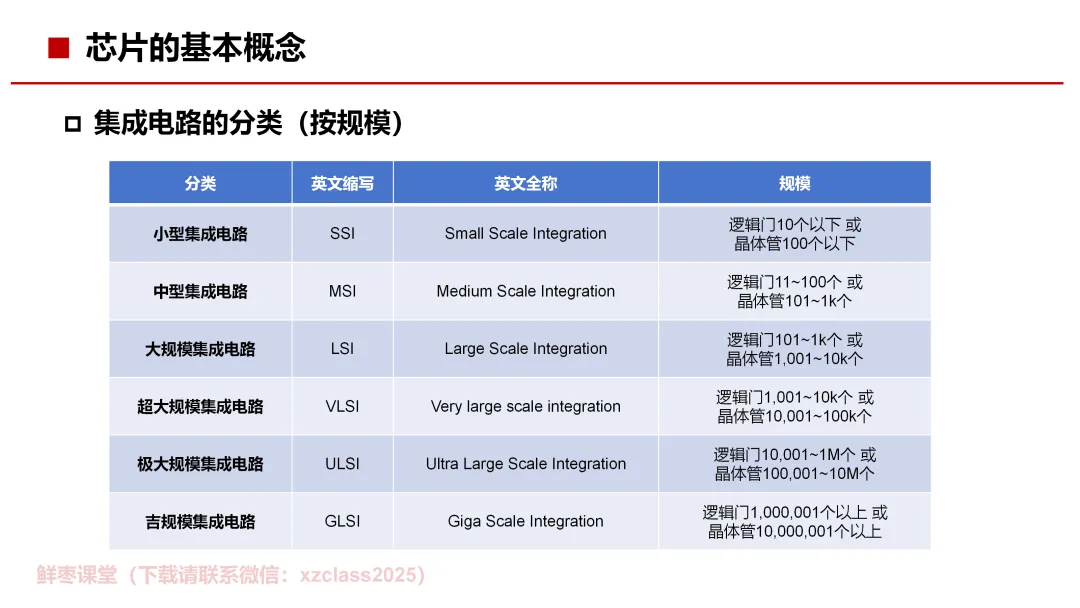 芯片的基本概念

集成电路的分类（按规模）

| 分类 | 英文缩写 | 英文全称 | 规模 |
|---|---|---|---|
| 小型集成电路 | SSI | Small Scale Integration | 逻辑门10个以下 或 晶体管100个以下 |
| 中型集成电路 | MSI | Medium Scale Integration | 逻辑门11~100个 或 晶体管101~1k个 |
| 大规模集成电路 | LSI | Large Scale Integration | 逻辑门101~1k个 或 晶体管1,001~10k个 |
| 超大规模集成电路 | VLSI | Very large scale integration | 逻辑门1,001~10k个 或 晶体管10,001~100k个 |
| 极大规模集成电路 | ULSI | Ultra Large Scale Integration | 逻辑门10,001~1M个 或 晶体管100,001~10M个 |
| 吉规模集成电路 | GLSI | Giga Scale Integration | 逻辑门1,000,001个以上 或 晶体管10,000,001个以上 |

鲜枣课堂（下载请联系微信：xzclass2025）